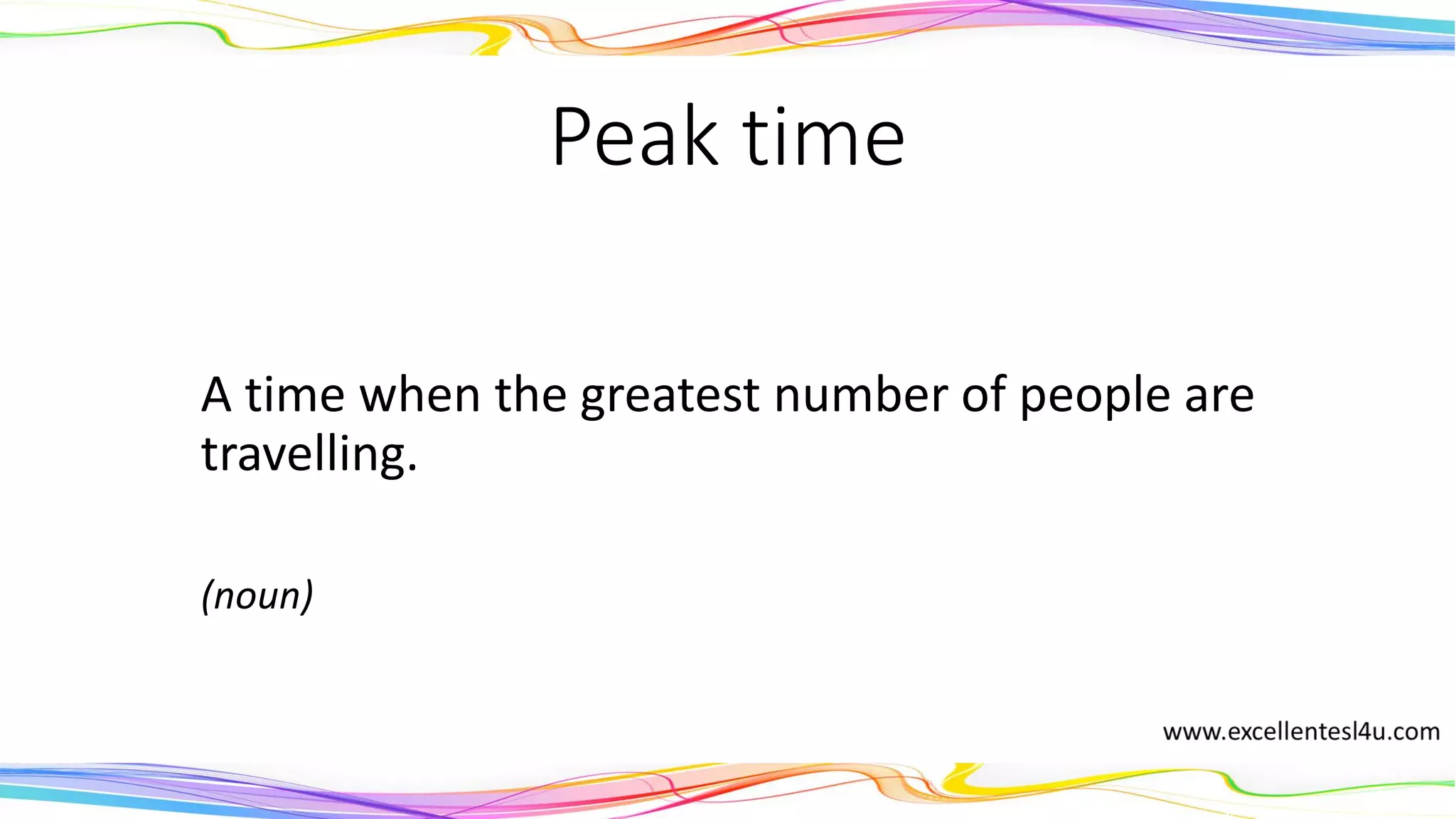 Peak time

A time when the greatest number of people are travelling.

(noun)

www.excellentesl4u.com